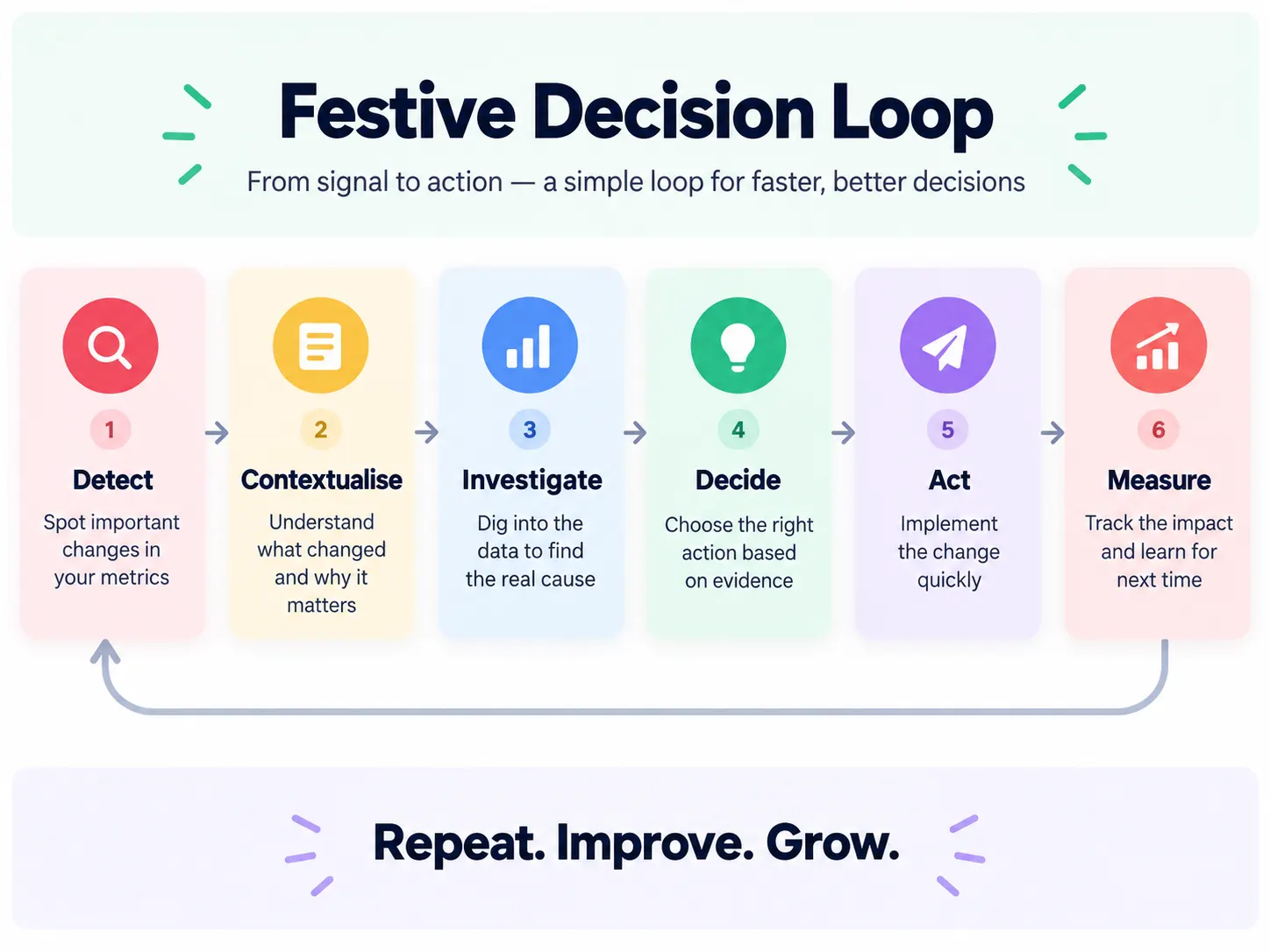 Festive Decision Loop

From signal to action — a simple loop for faster, better decisions

1
Detect
Spot important changes in your metrics

2
Contextualise
Understand what changed and why it matters

3
Investigate
Dig into the data to find the real cause

4
Decide
Choose the right action based on evidence

5
Act
Implement the change quickly

6
Measure
Track the impact and learn for next time

Repeat. Improve. Grow.